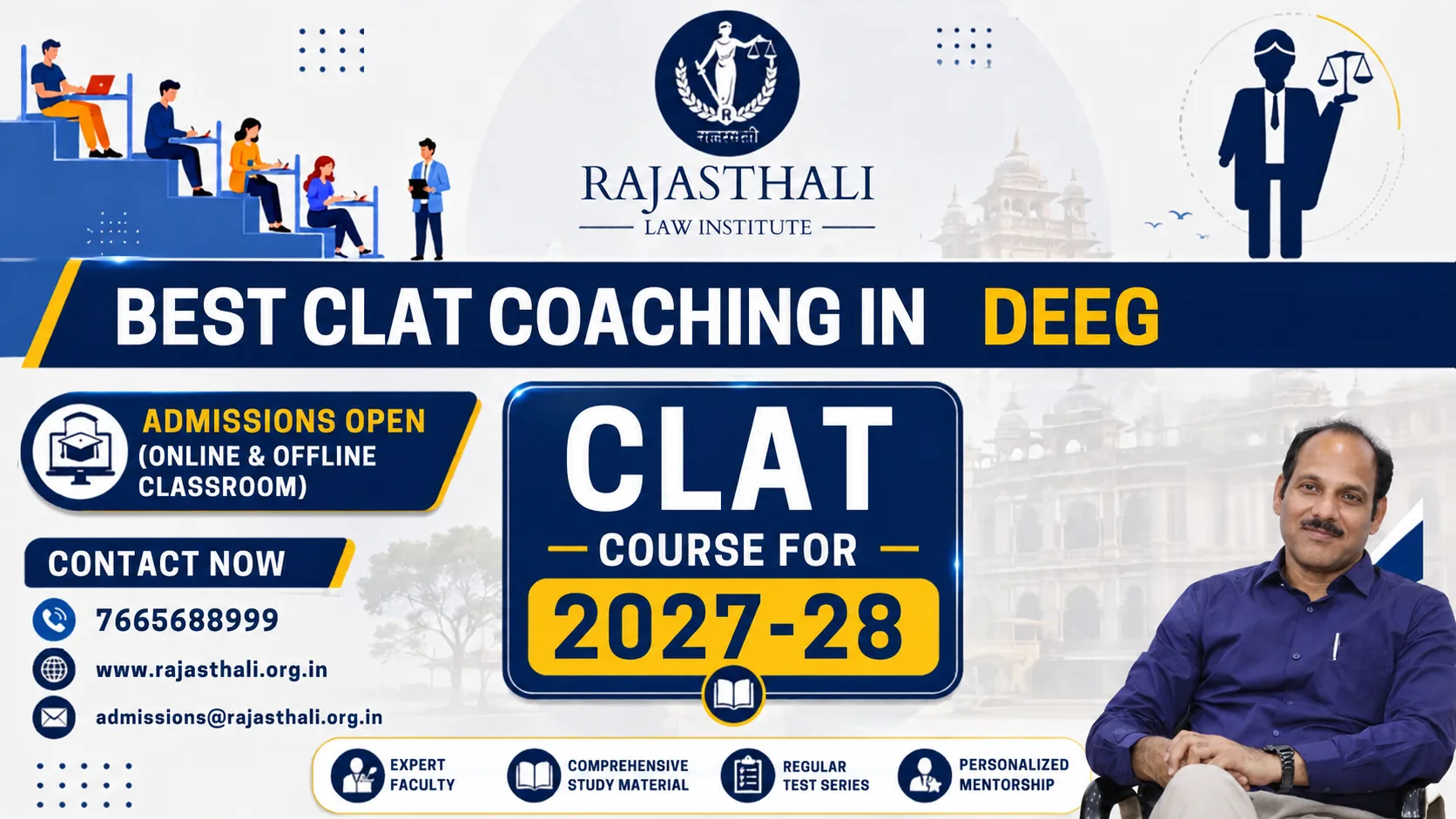 राजस्थली

RAJASTHALI
LAW INSTITUTE

BEST CLAT COACHING IN DEEG

ADMISSIONS OPEN
(ONLINE & OFFLINE CLASSROOM)

CONTACT NOW

7665688999

www.rajasthali.org.in

admissions@rajasthali.org.in

CLAT
COURSE FOR
2027-28

EXPERT FACULTY

COMPREHENSIVE STUDY MATERIAL

REGULAR TEST SERIES

PERSONALIZED MENTORSHIP